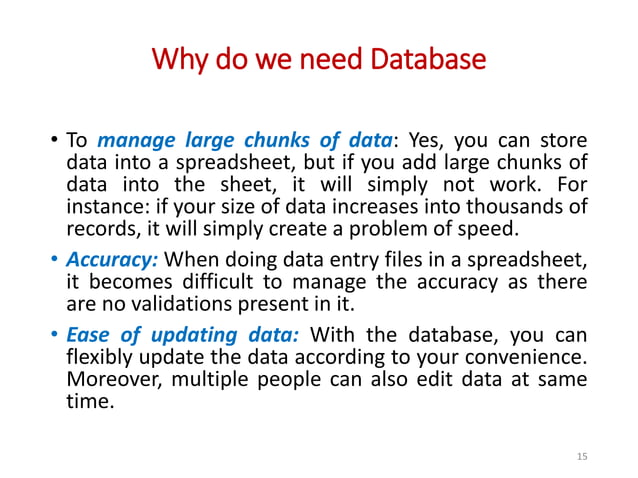 Why do we need Database

• To manage large chunks of data: Yes, you can store data into a spreadsheet, but if you add large chunks of data into the sheet, it will simply not work. For instance: if your size of data increases into thousands of records, it will simply create a problem of speed.

• Accuracy: When doing data entry files in a spreadsheet, it becomes difficult to manage the accuracy as there are no validations present in it.

• Ease of updating data: With the database, you can flexibly update the data according to your convenience. Moreover, multiple people can also edit data at same time.

15